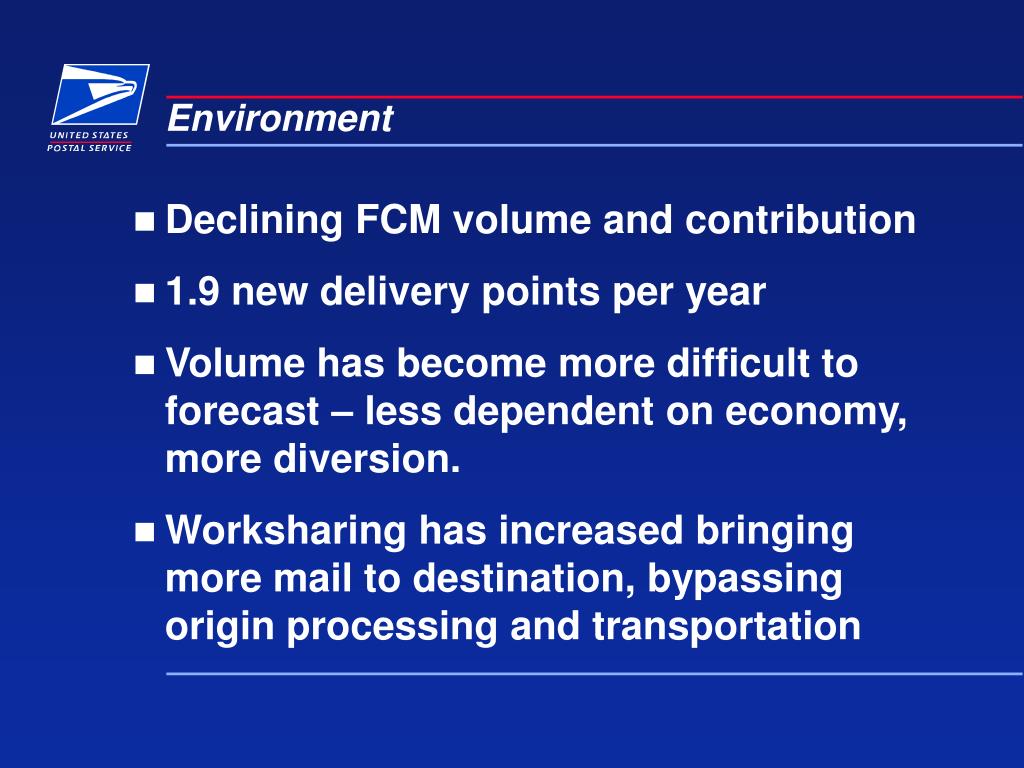 UNITED STATES
POSTAL SERVICE

Environment

■ Declining FCM volume and contribution

■ 1.9 new delivery points per year

■ Volume has become more difficult to forecast – less dependent on economy, more diversion.

■ Worksharing has increased bringing more mail to destination, bypassing origin processing and transportation